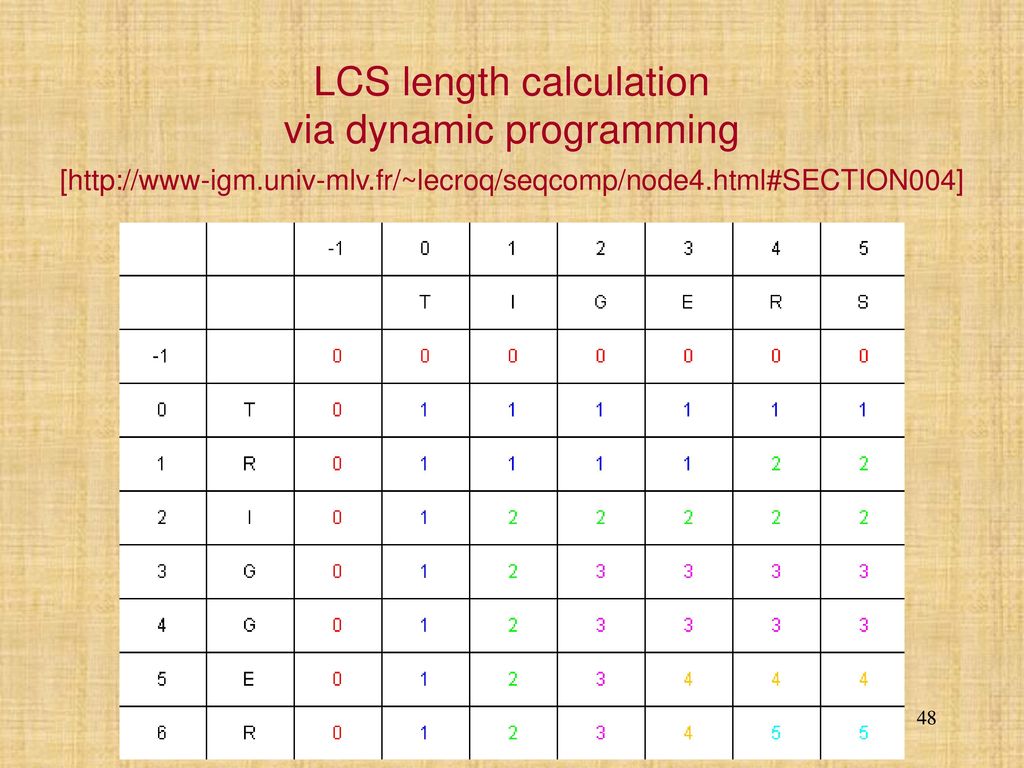 LCS length calculation via dynamic programming

[http://www-igm.univ-mlv.fr/~lecroq/seqcomp/node4.html#SECTION004]

| | | -1 | 0 | 1 | 2 | 3 | 4 | 5 |
|---|---|---|---|---|---|---|---|---|
| | | | T | I | G | E | R | S |
| -1 | | 0 | 0 | 0 | 0 | 0 | 0 | 0 |
| 0 | T | 0 | 1 | 1 | 1 | 1 | 1 | 1 |
| 1 | R | 0 | 1 | 1 | 1 | 1 | 2 | 2 |
| 2 | I | 0 | 1 | 2 | 2 | 2 | 2 | 2 |
| 3 | G | 0 | 1 | 2 | 3 | 3 | 3 | 3 |
| 4 | G | 0 | 1 | 2 | 3 | 3 | 3 | 3 |
| 5 | E | 0 | 1 | 2 | 3 | 4 | 4 | 4 |
| 6 | R | 0 | 1 | 2 | 3 | 4 | 5 | 5 |

48